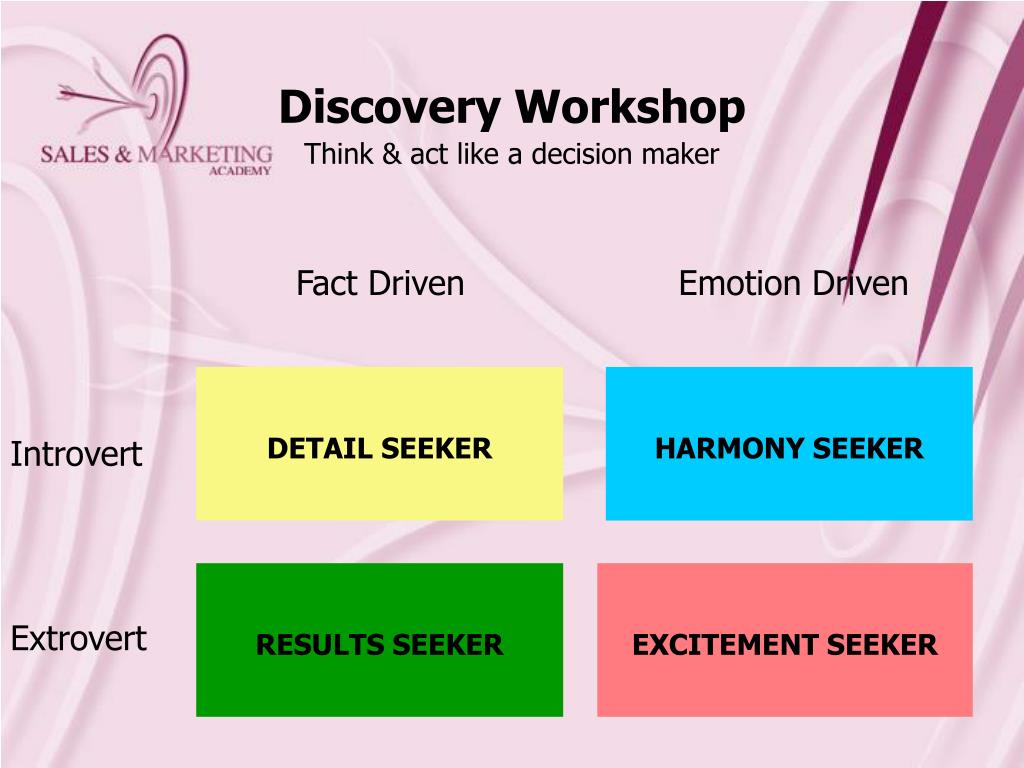 SALES & MARKETING ACADEMY

Discovery Workshop
Think & act like a decision maker

|  | Fact Driven | Emotion Driven |
|---|---|---|
| Introvert | DETAIL SEEKER | HARMONY SEEKER |
| Extrovert | RESULTS SEEKER | EXCITEMENT SEEKER |